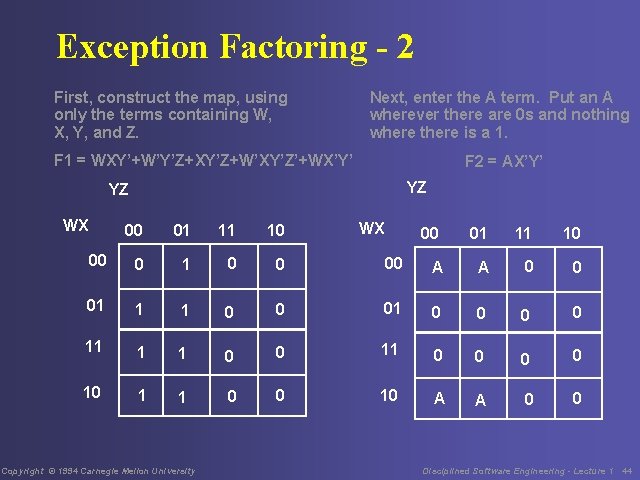 Exception Factoring - 2

First, construct the map, using only the terms containing W, X, Y, and Z.

F1 = WXY'+W'Y'Z+XY'Z+W'XY'Z'+WX'Y'

YZ

| WX | 00 | 01 | 11 | 10 |
|---|---|---|---|---|
| 00 | 0 | 1 | 0 | 0 |
| 01 | 1 | 1 | 0 | 0 |
| 11 | 1 | 1 | 0 | 0 |
| 10 | 1 | 1 | 0 | 0 |

Next, enter the A term. Put an A wherever there are 0s and nothing where there is a 1.

F2 = AX'Y'

YZ

| WX | 00 | 01 | 11 | 10 |
|---|---|---|---|---|
| 00 | A | A | 0 | 0 |
| 01 | 0 | 0 | 0 | 0 |
| 11 | 0 | 0 | 0 | 0 |
| 10 | A | A | 0 | 0 |

Copyright © 1994 Carnegie Mellon University

Disciplined Software Engineering - Lecture 1 44